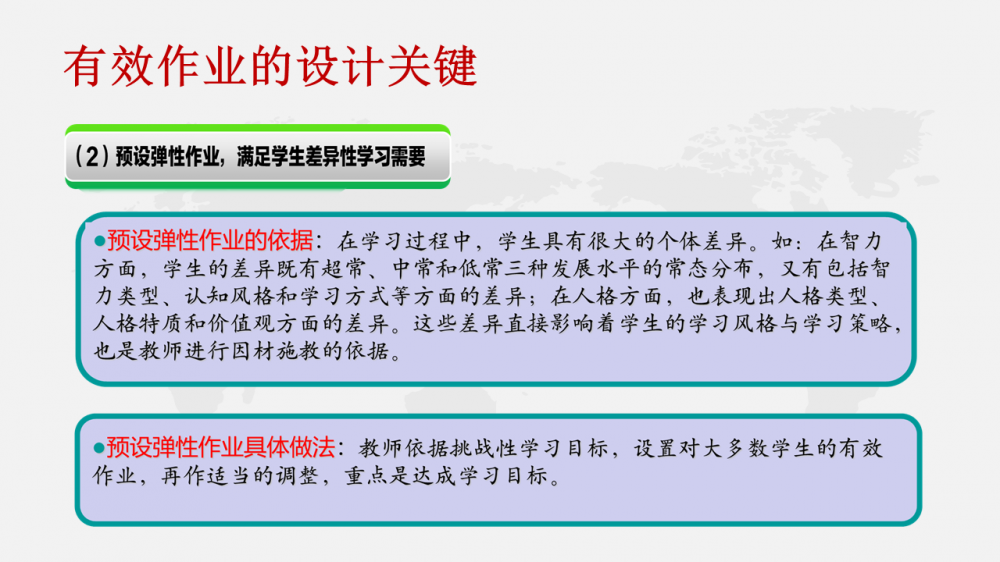 有效作业的设计关键

（2）预设弹性作业，满足学生差异性学习需要

●预设弹性作业的依据：在学习过程中，学生具有很大的个体差异。如：在智力方面，学生的差异既有超常、中常和低常三种发展水平的常态分布，又有包括智力类型、认知风格和学习方式等方面的差异；在人格方面，也表现出人格类型、人格特质和价值观方面的差异。这些差异直接影响着学生的学习风格与学习策略，也是教师进行因材施教的依据。

●预设弹性作业具体做法：教师依据挑战性学习目标，设置对大多数学生的有效作业，再作适当的调整，重点是达成学习目标。